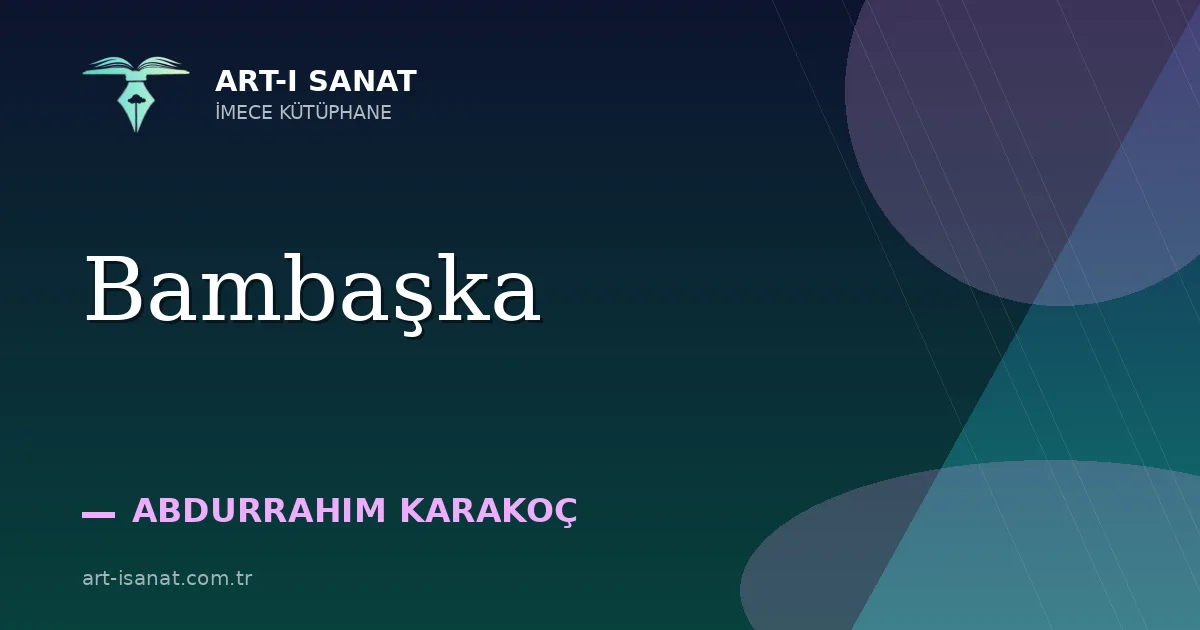 ART-I SANAT
İMECE KÜTÜPHANE

Bambaşka

— ABDURRAHIM KARAKOÇ

art-isanat.com.tr